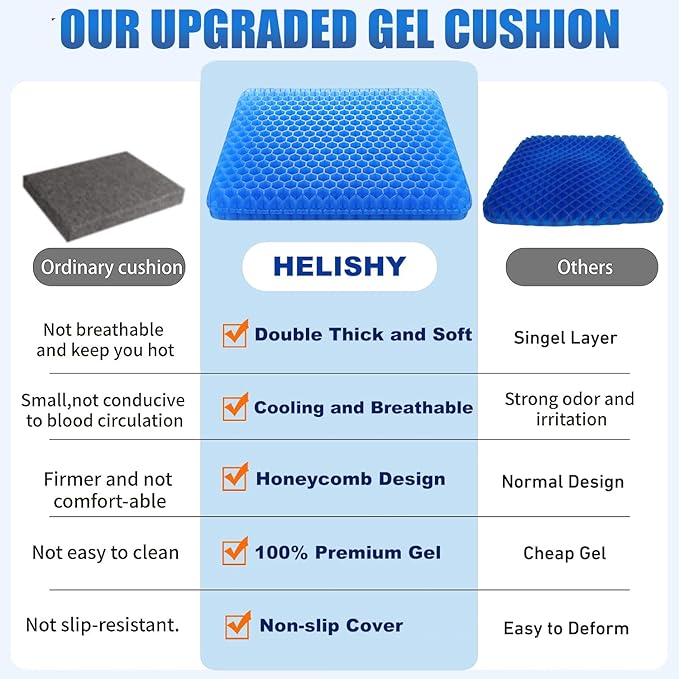 OUR UPGRADED GEL CUSHION

| Ordinary cushion | HELISHY | Others |
|---|---|---|
| Not breathable and keep you hot | Double Thick and Soft | Singel Layer |
| Small,not conducive to blood circulation | Cooling and Breathable | Strong odor and irritation |
| Firmer and not comfort-able | Honeycomb Design | Normal Design |
| Not easy to clean | 100% Premium Gel | Cheap Gel |
| Not slip-resistant. | Non-slip Cover | Easy to Deform |